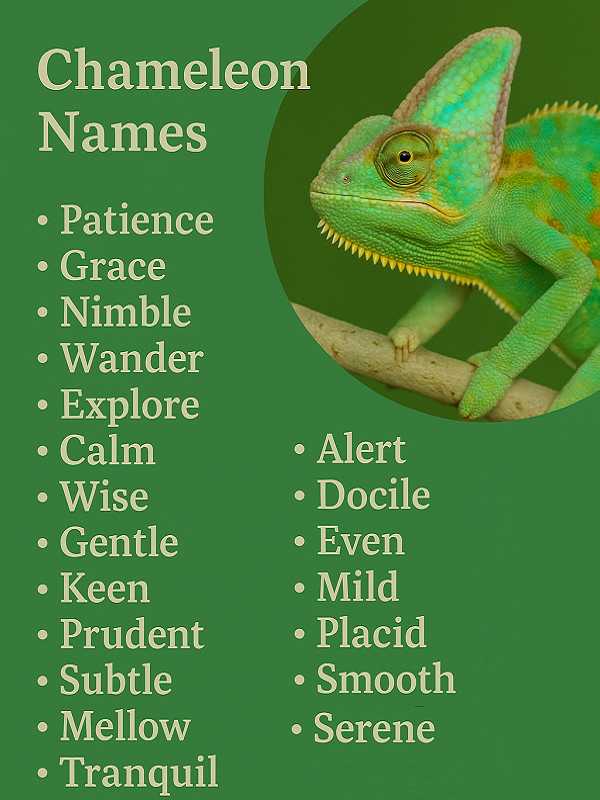 Chameleon Names

• Patience
• Grace
• Nimble
• Wander
• Explore
• Calm
• Wise
• Gentle
• Keen
• Prudent
• Subtle
• Mellow
• Tranquil

• Alert
• Docile
• Even
• Mild
• Placid
• Smooth
• Serene